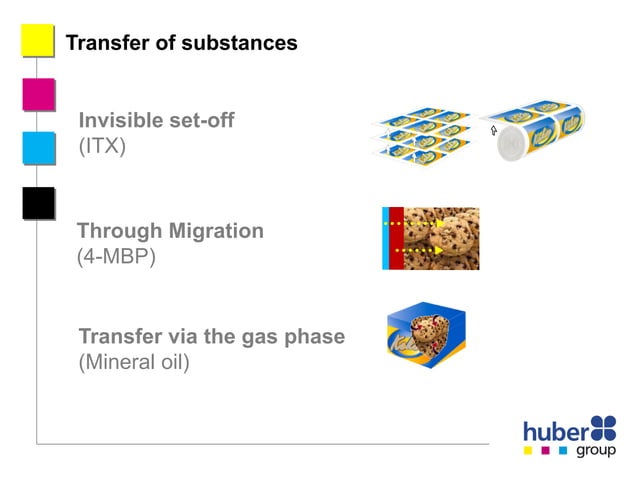 Transfer of substances

Invisible set-off
(ITX)

Through Migration
(4-MBP)

Transfer via the gas phase
(Mineral oil)

huber
group